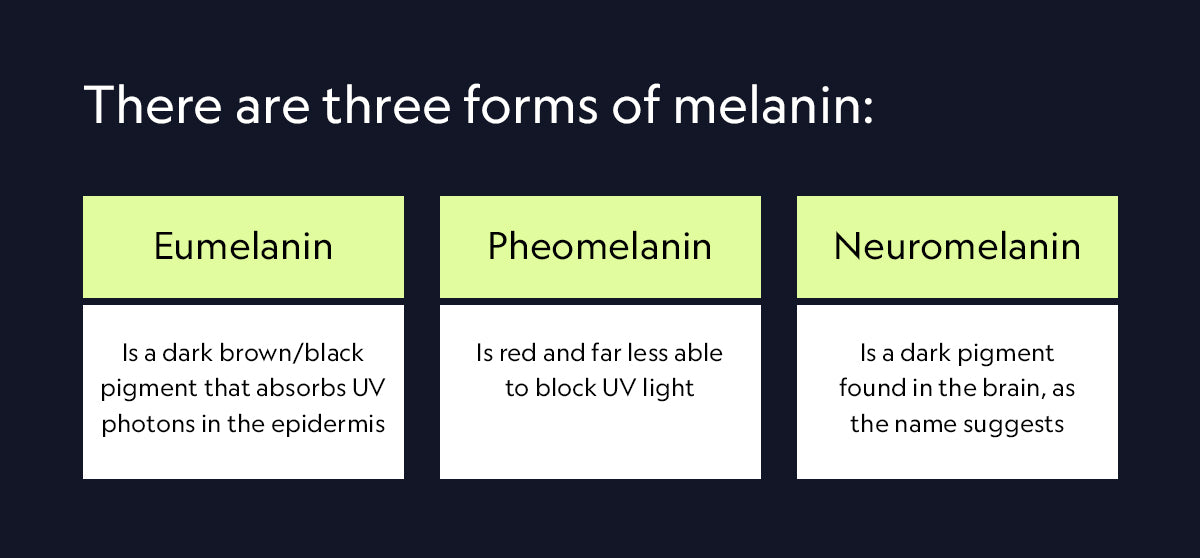 There are three forms of melanin:

Eumelanin

Is a dark brown/black pigment that absorbs UV photons in the epidermis

Pheomelanin

Is red and far less able to block UV light

Neuromelanin

Is a dark pigment found in the brain, as the name suggests